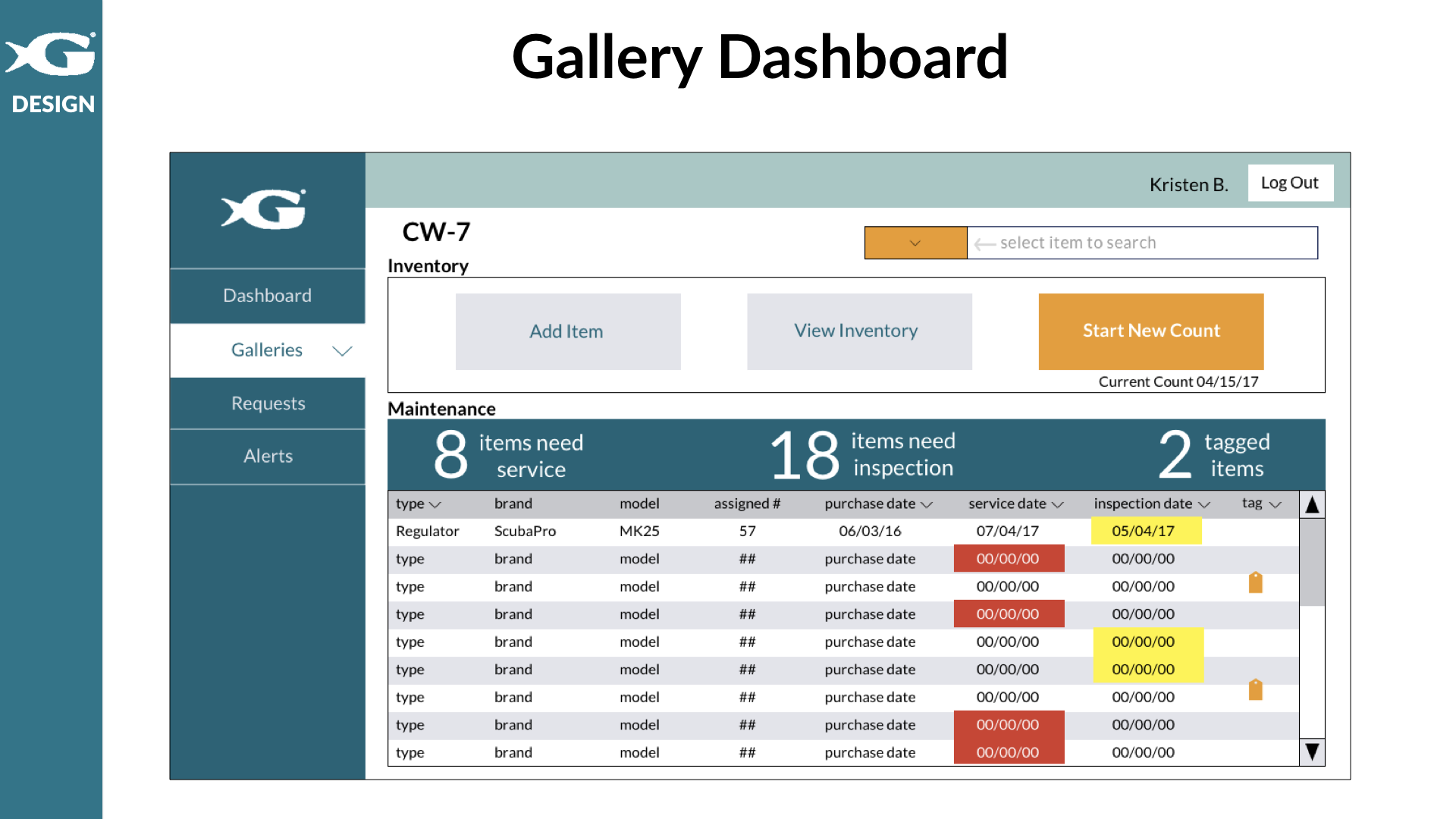 DESIGN

Gallery Dashboard

Dashboard
Galleries
Requests
Alerts

Kristen B.
Log Out

CW-7

select item to search

Inventory

Add Item
View Inventory
Start New Count
Current Count 04/15/17

Maintenance

8 items need service
18 items need inspection
2 tagged items

| type | brand | model | assigned # | purchase date | service date | inspection date | tag |
|---|---|---|---|---|---|---|---|
| Regulator | ScubaPro | MK25 | 57 | 06/03/16 | 07/04/17 | 05/04/17 | |
| type | brand | model | ## | purchase date | 00/00/00 | 00/00/00 | |
| type | brand | model | ## | purchase date | 00/00/00 | 00/00/00 | |
| type | brand | model | ## | purchase date | 00/00/00 | 00/00/00 | |
| type | brand | model | ## | purchase date | 00/00/00 | 00/00/00 | |
| type | brand | model | ## | purchase date | 00/00/00 | 00/00/00 | |
| type | brand | model | ## | purchase date | 00/00/00 | 00/00/00 | |
| type | brand | model | ## | purchase date | 00/00/00 | 00/00/00 | |
| type | brand | model | ## | purchase date | 00/00/00 | 00/00/00 | |